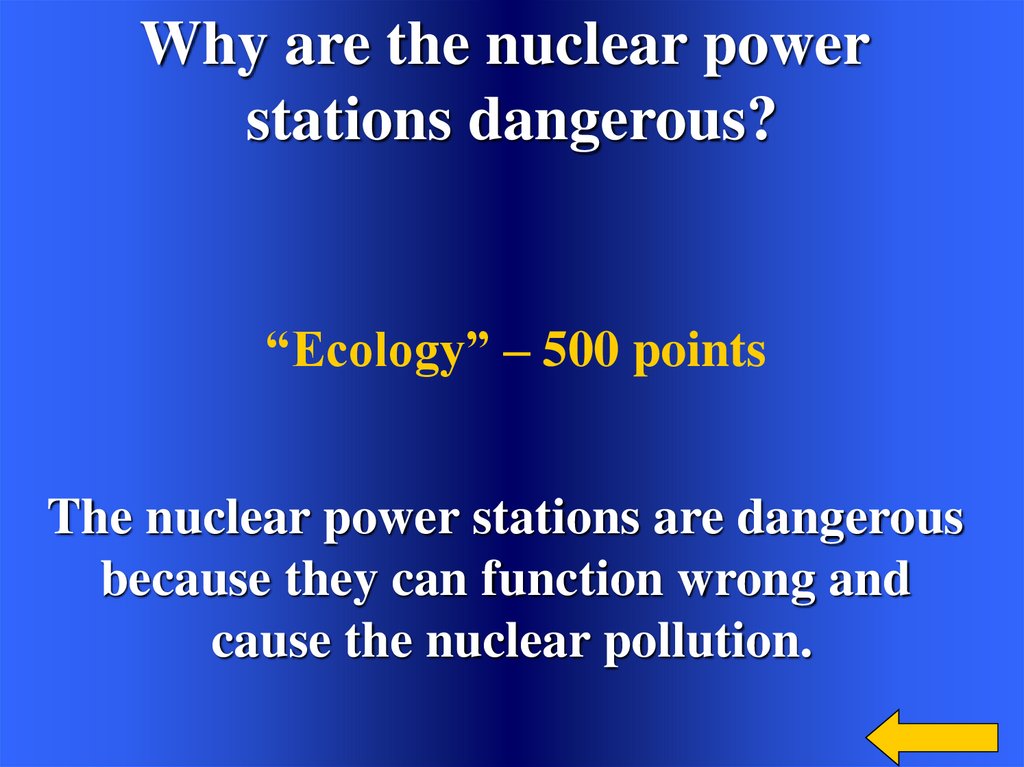 Why are the nuclear power stations dangerous?

“Ecology” – 500 points

The nuclear power stations are dangerous because they can function wrong and cause the nuclear pollution.